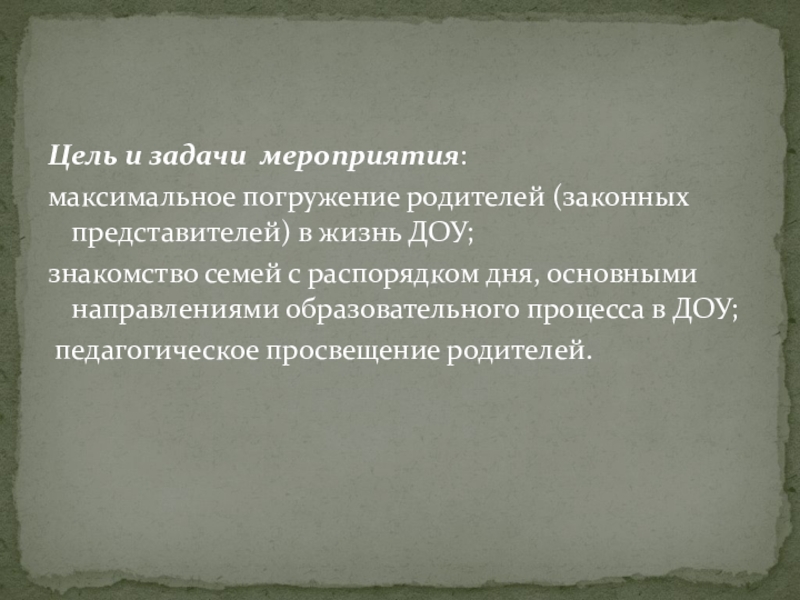 Цель и задачи мероприятия:
максимальное погружение родителей (законных представителей) в жизнь ДОУ;
знакомство семей с распорядком дня, основными направлениями образовательного процесса в ДОУ;
педагогическое просвещение родителей.